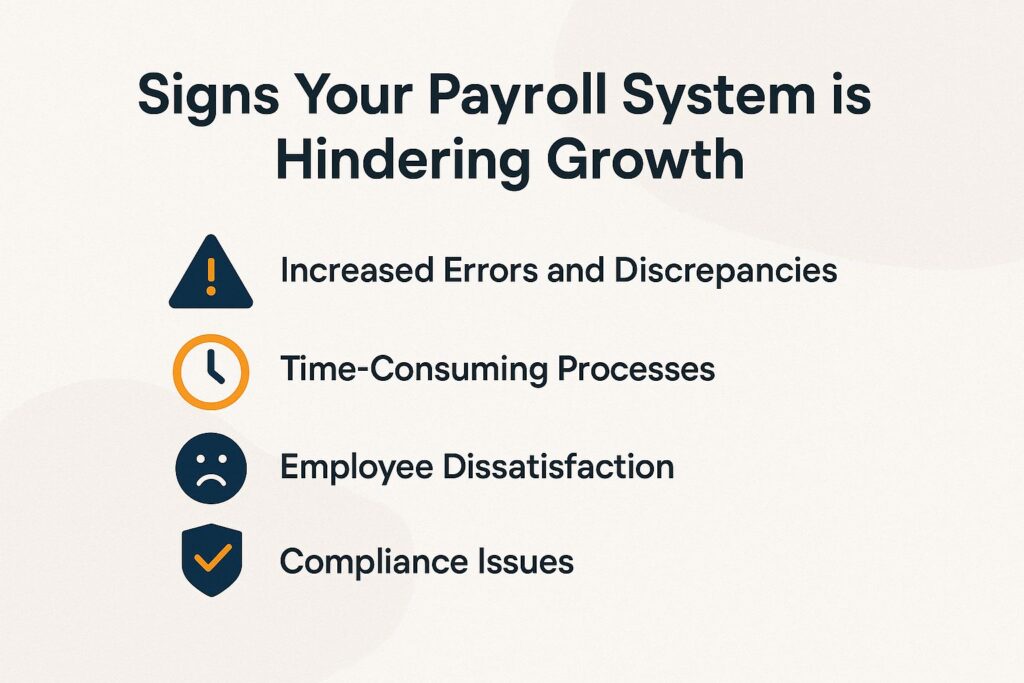 Signs Your Payroll System is Hindering Growth

Increased Errors and Discrepancies

Time-Consuming Processes

Employee Dissatisfaction

Compliance Issues